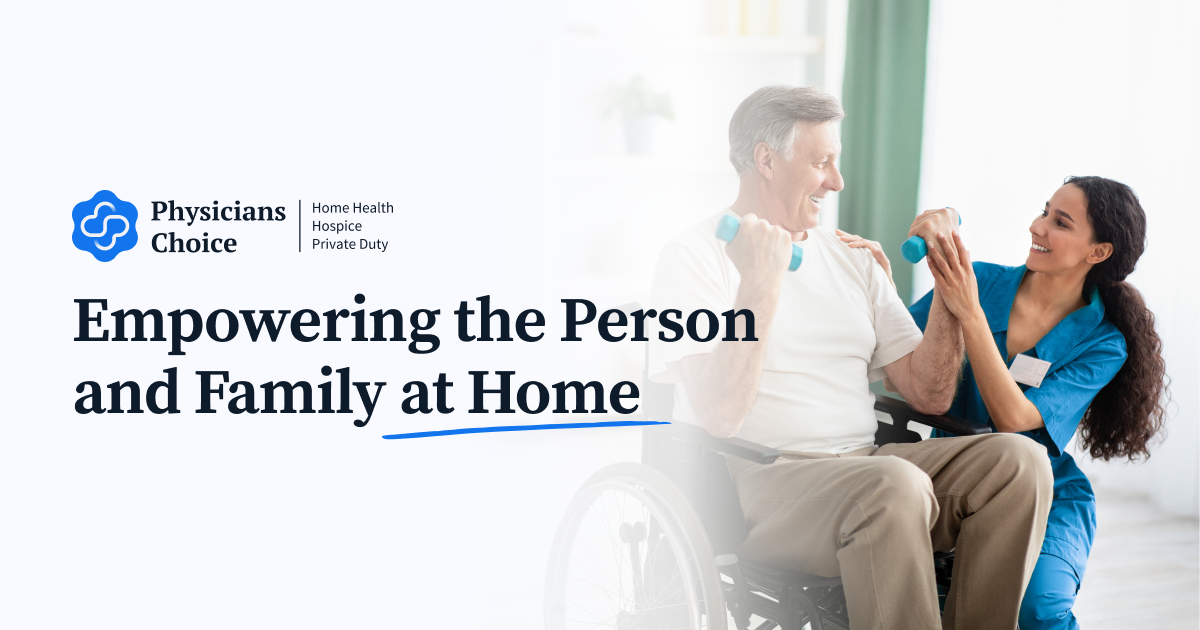 Physicians Choice

Home Health
Hospice
Private Duty

Empowering the Person and Family at Home